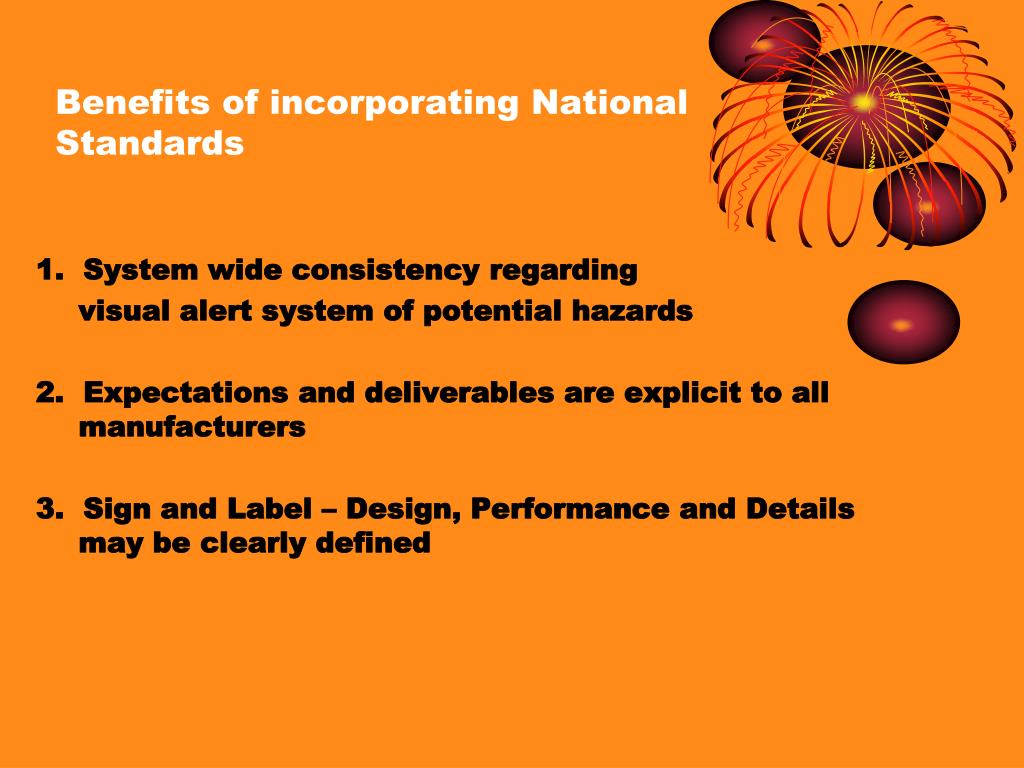 Benefits of incorporating National Standards

1. System wide consistency regarding visual alert system of potential hazards

2. Expectations and deliverables are explicit to all manufacturers

3. Sign and Label – Design, Performance and Details may be clearly defined